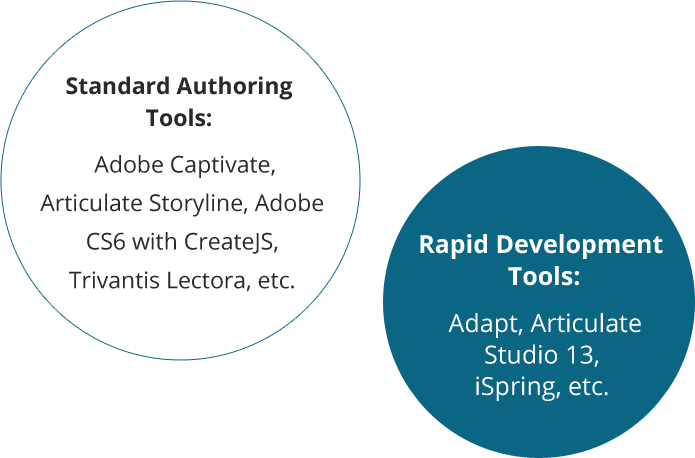 Standard Authoring Tools:

Adobe Captivate, Articulate Storyline, Adobe CS6 with CreateJS, Trivantis Lectora, etc.

Rapid Development Tools:

Adapt, Articulate Studio 13, iSpring, etc.